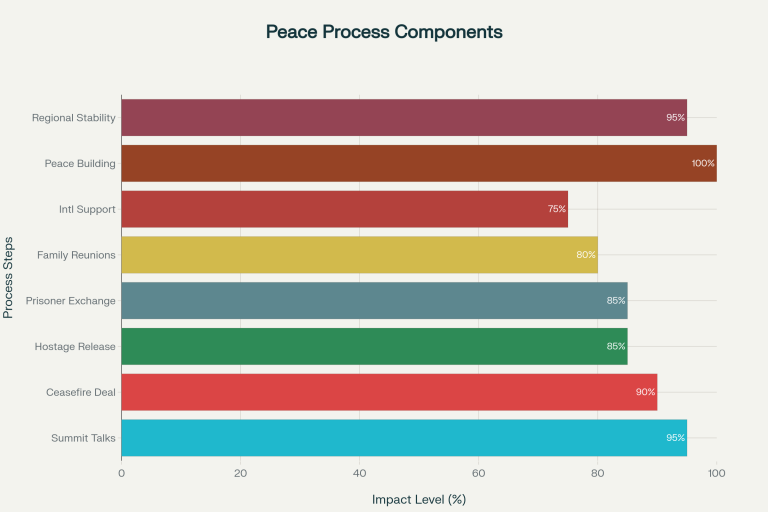 Peace Process Components

Process Steps

Regional Stability 95%
Peace Building 100%
Intl Support 75%
Family Reunions 80%
Prisoner Exchange 85%
Hostage Release 85%
Ceasefire Deal 90%
Summit Talks 95%

0 20 40 60 80 100

Impact Level (%)